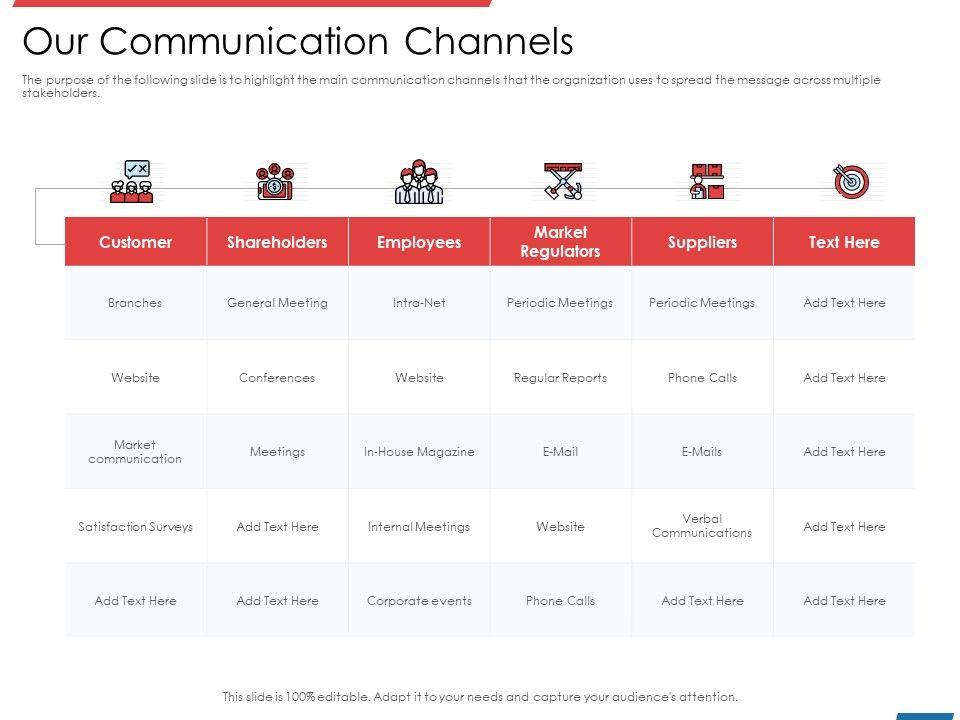 Our Communication Channels

The purpose of the following slide is to highlight the main communication channels that the organization uses to spread the message across multiple stakeholders.

| Customer | Shareholders | Employees | Market Regulators | Suppliers | Text Here |
|---|---|---|---|---|---|
| Branches | General Meeting | Intra-Net | Periodic Meetings | Periodic Meetings | Add Text Here |
| Website | Conferences | Website | Regular Reports | Phone Calls | Add Text Here |
| Market communication | Meetings | In-House Magazine | E-Mail | E-Mails | Add Text Here |
| Satisfaction Surveys | Add Text Here | Internal Meetings | Website | Verbal Communications | Add Text Here |
| Add Text Here | Add Text Here | Corporate events | Phone Calls | Add Text Here | Add Text Here |

This slide is 100% editable. Adapt it to your needs and capture your audience's attention.